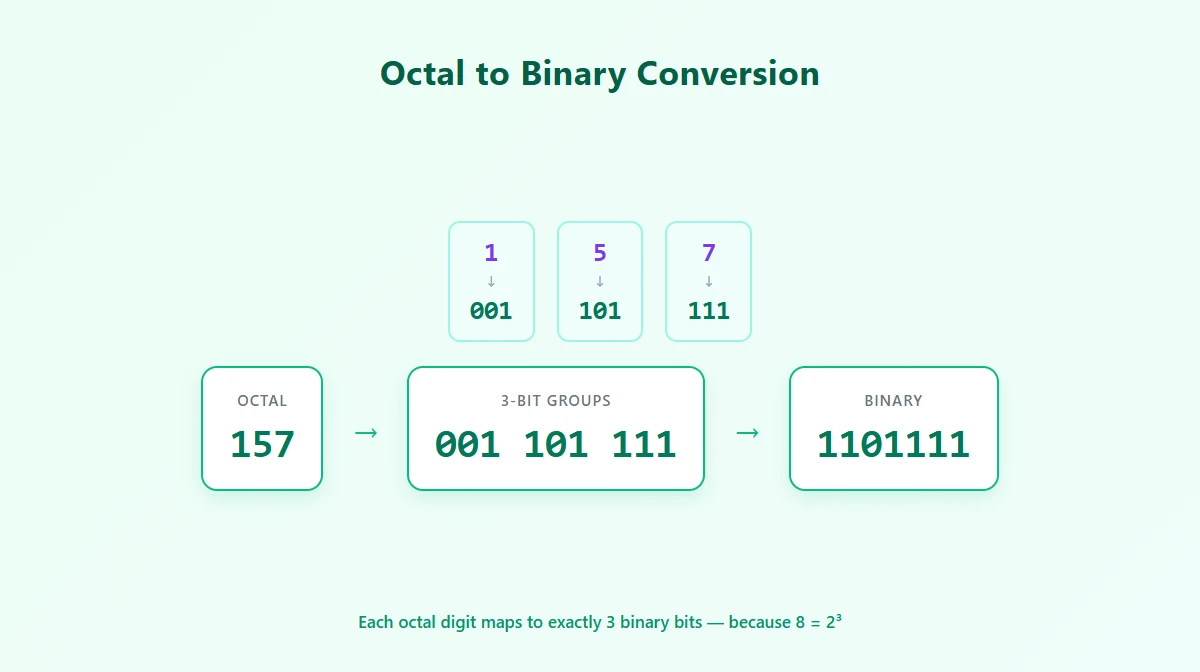 Octal to Binary Conversion

1
↓
001

5
↓
101

7
↓
111

OCTAL
157

→

3-BIT GROUPS
001 101 111

→

BINARY
1101111

Each octal digit maps to exactly 3 binary bits — because $8 = 2^3$